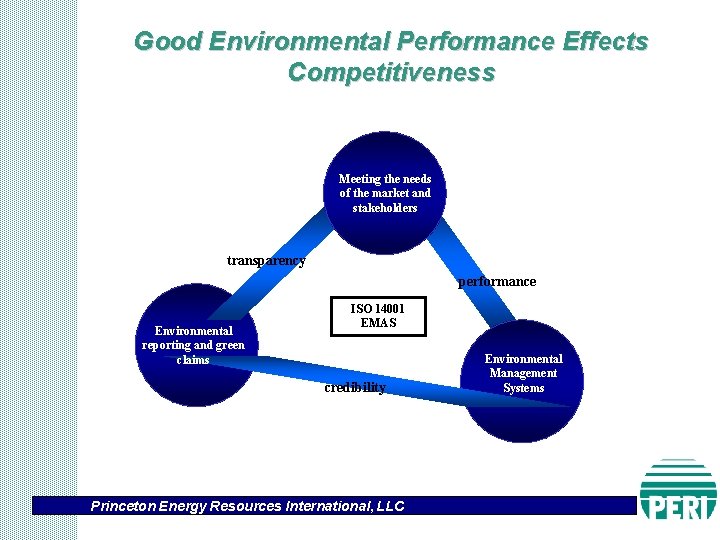 Good Environmental Performance Effects Competitiveness

Meeting the needs of the market and stakeholders

transparency

performance

ISO 14001
EMAS

Environmental reporting and green claims

credibility

Environmental Management Systems

Princeton Energy Resources International, LLC

PERI